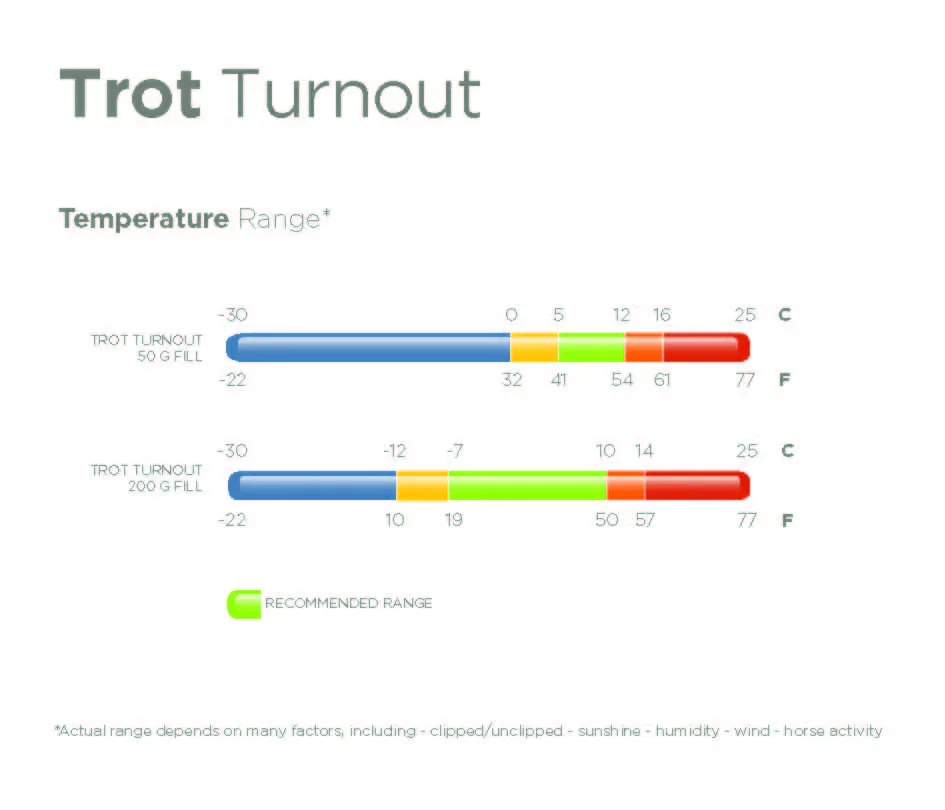 Trot Turnout

Temperature Range*

-30 0 5 12 16 25 C

TROT TURNOUT
50 G FILL

-22 32 41 54 61 77 F

-30 -12 -7 10 14 25 C

TROT TURNOUT
200 G FILL

-22 10 19 50 57 77 F

RECOMMENDED RANGE

*Actual range depends on many factors, including - clipped/unclipped - sunshine - humidity - wind - horse activity